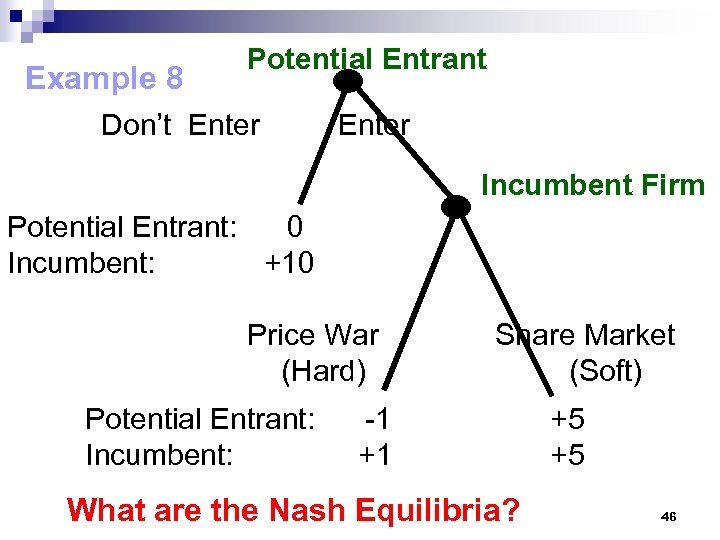 Example 8

Potential Entrant

Don't Enter

Enter

Incumbent Firm

Potential Entrant: 0
Incumbent: +10

Price War (Hard)

Share Market (Soft)

Potential Entrant: -1 +5
Incumbent: +1 +5

What are the Nash Equilibria?

46